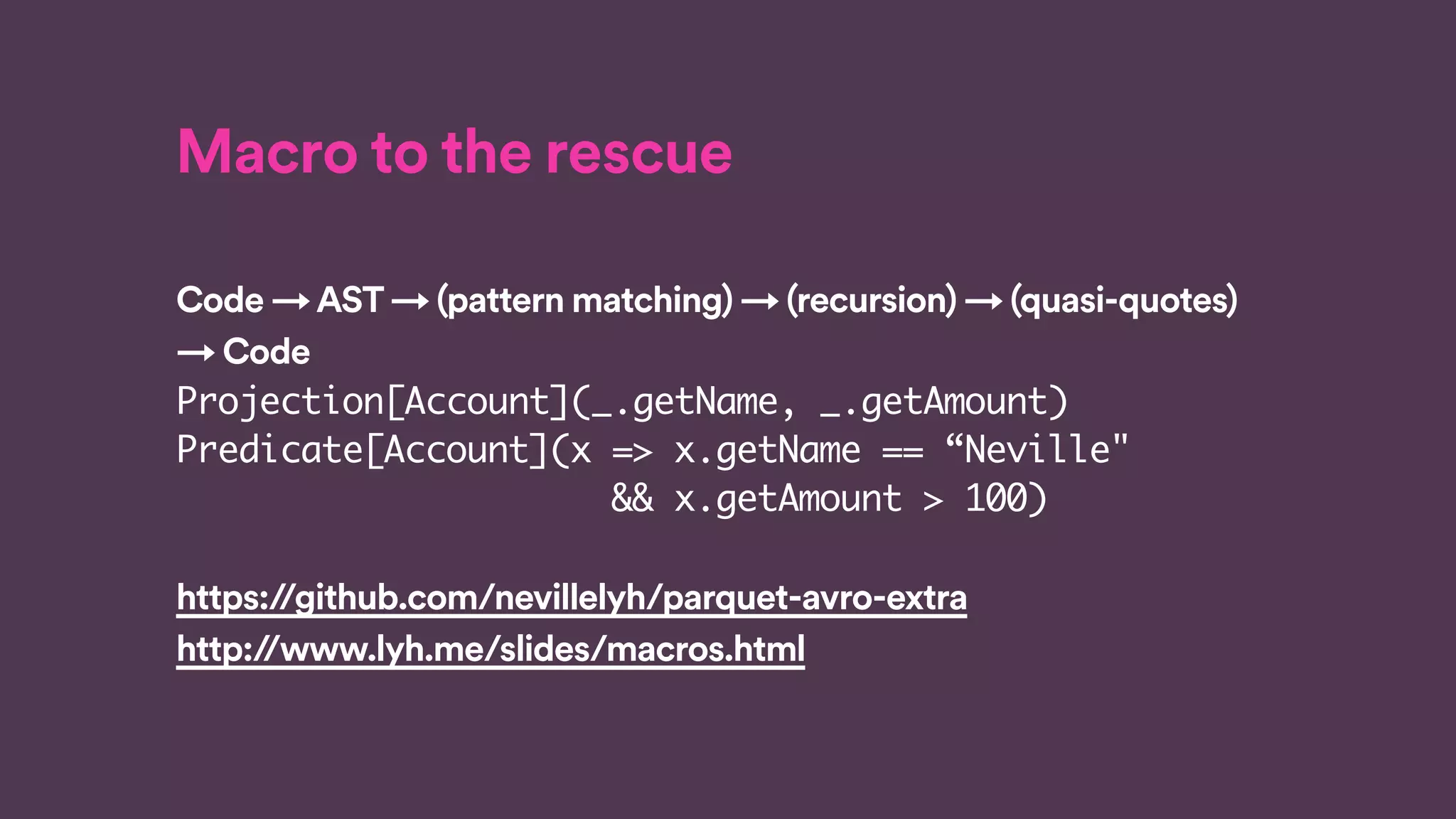 Macro to the rescue

Code → AST → (pattern matching) → (recursion) → (quasi-quotes) → Code

Projection[Account](_.getName, _.getAmount)
Predicate[Account](x => x.getName == “Neville"
                   && x.getAmount > 100)

https://github.com/nevillelyh/parquet-avro-extra
http://www.lyh.me/slides/macros.html